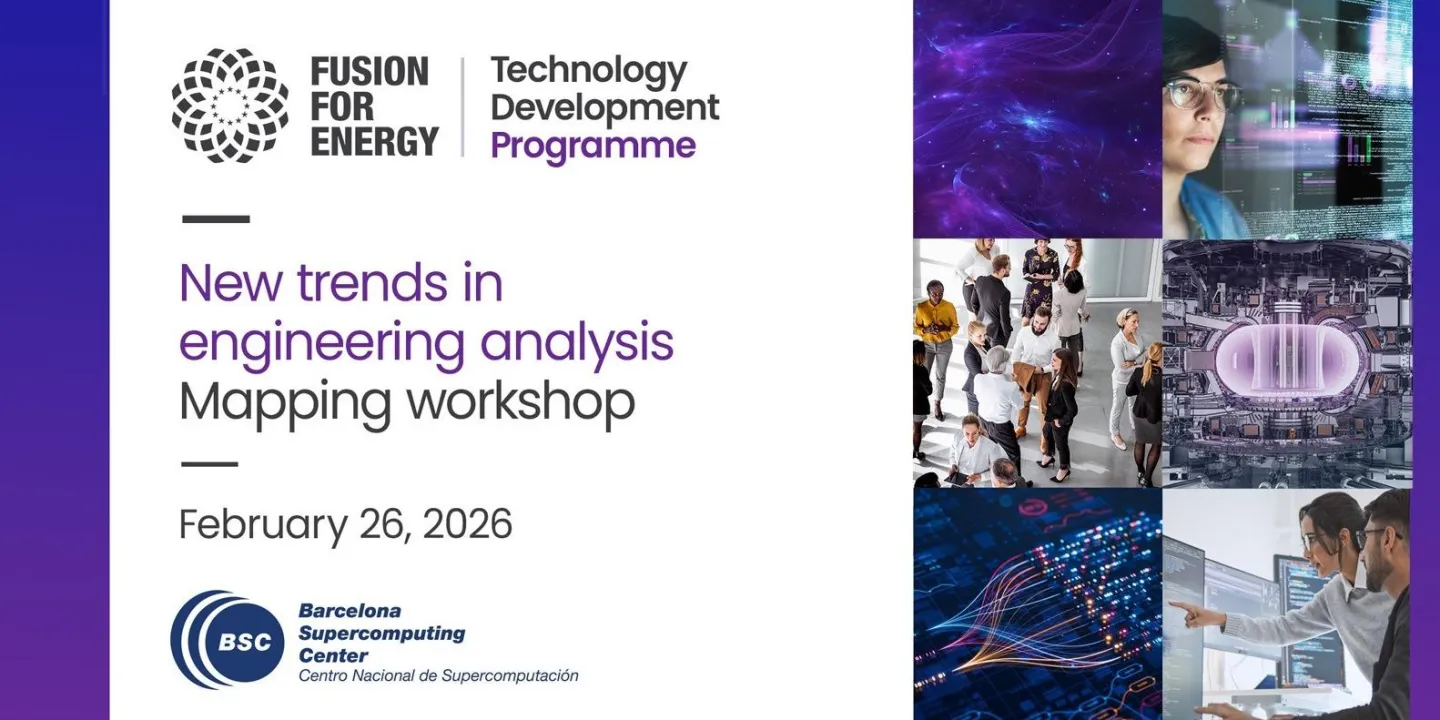 FUSION FOR ENERGY

Technology Development Programme

New trends in engineering analysis
Mapping workshop

February 26, 2026

BSC

Barcelona Supercomputing Center
Centro Nacional de Supercomputación